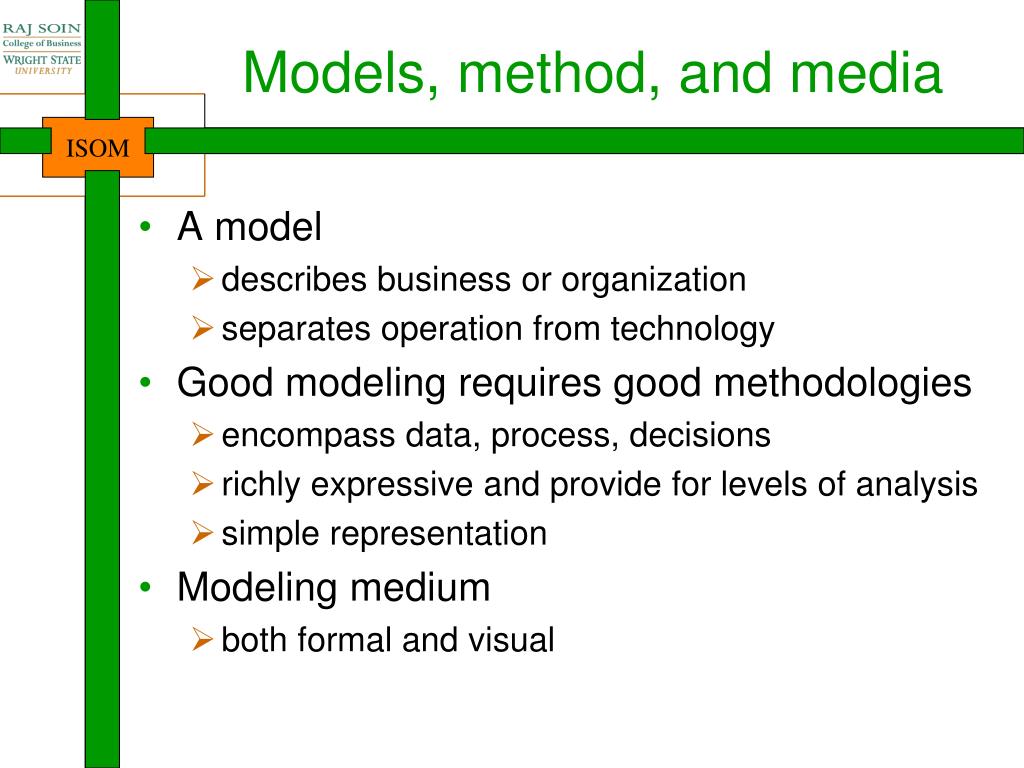 RAJ SOIN
College of Business
WRIGHT STATE
UNIVERSITY

ISOM

Models, method, and media

• A model
➢ describes business or organization
➢ separates operation from technology
• Good modeling requires good methodologies
➢ encompass data, process, decisions
➢ richly expressive and provide for levels of analysis
➢ simple representation
• Modeling medium
➢ both formal and visual